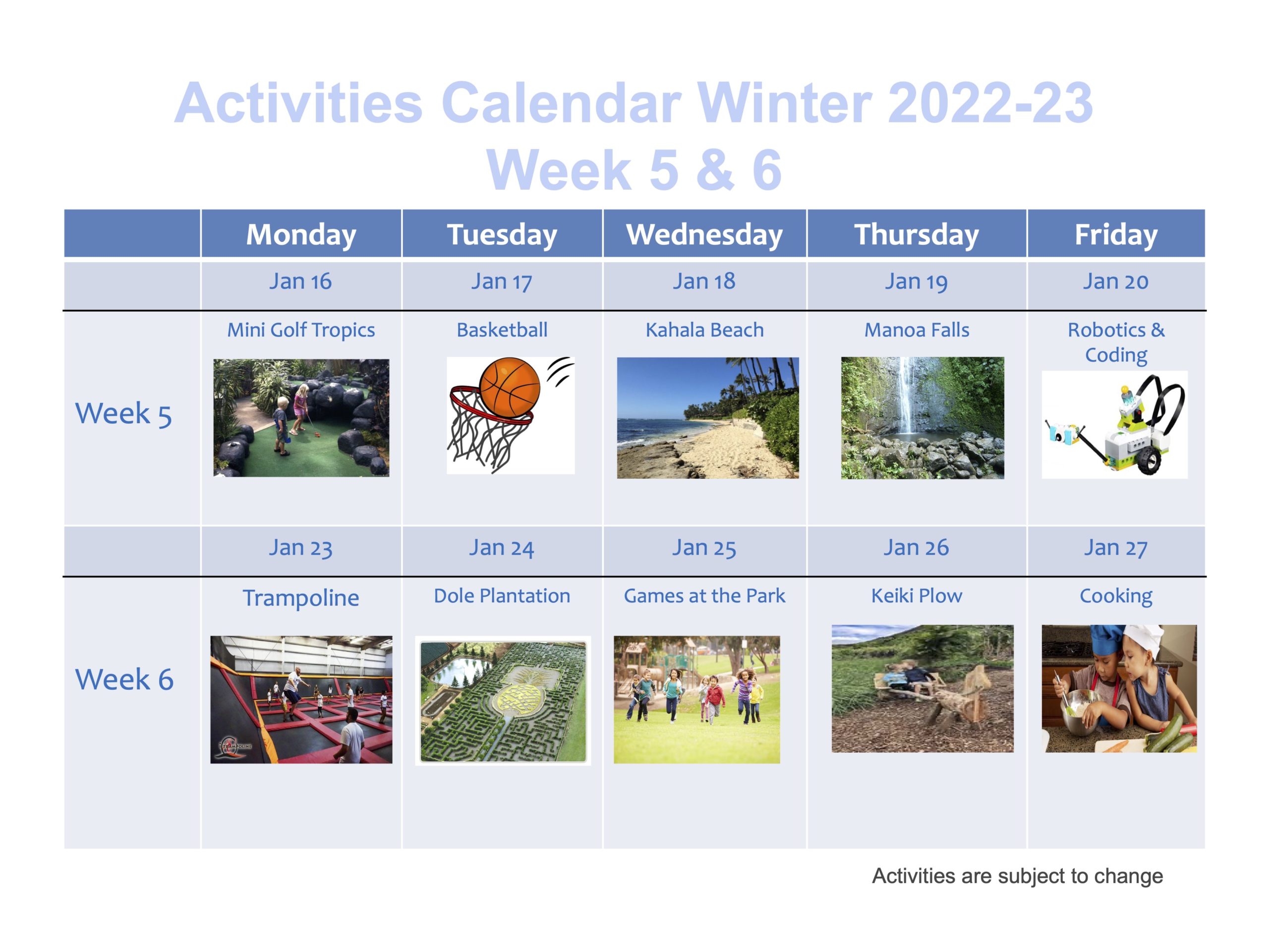 Activities Calendar Winter 2022-23
Week 5 & 6

| | Monday | Tuesday | Wednesday | Thursday | Friday |
|---|---|---|---|---|---|
| | Jan 16 | Jan 17 | Jan 18 | Jan 19 | Jan 20 |
| Week 5 | Mini Golf Tropics | Basketball | Kahala Beach | Manoa Falls | Robotics & Coding |
| | Jan 23 | Jan 24 | Jan 25 | Jan 26 | Jan 27 |
| Week 6 | Trampoline | Dole Plantation | Games at the Park | Keiki Plow | Cooking |

Activities are subject to change